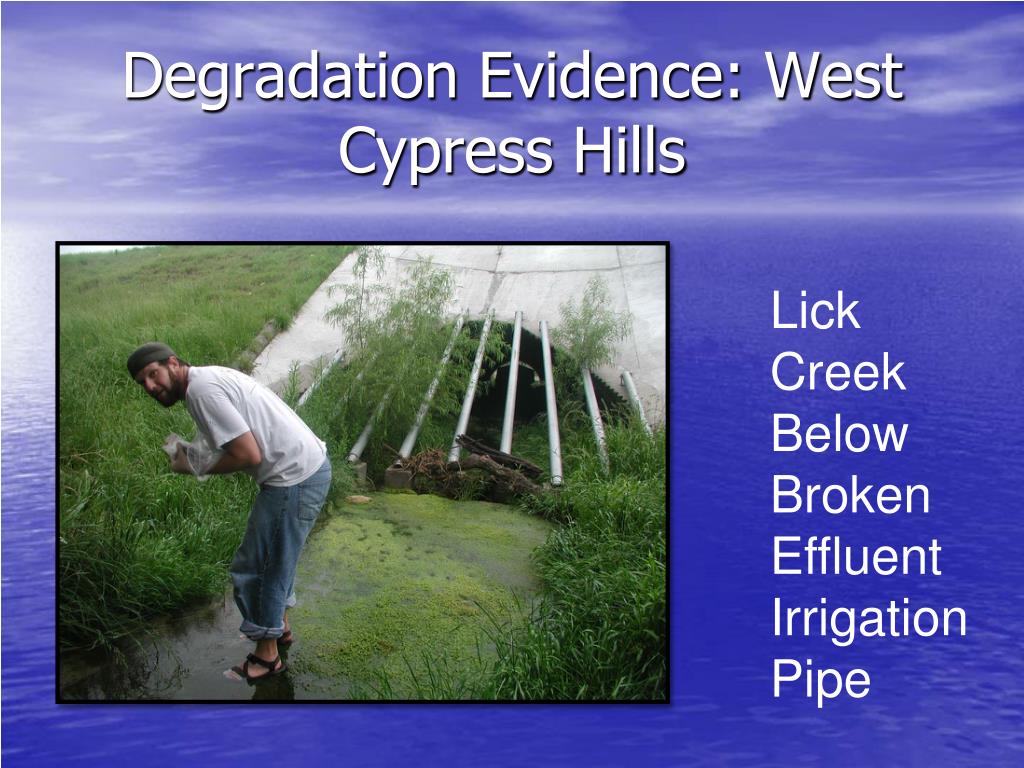 Degradation Evidence: West Cypress Hills

Lick Creek Below Broken Effluent Irrigation Pipe